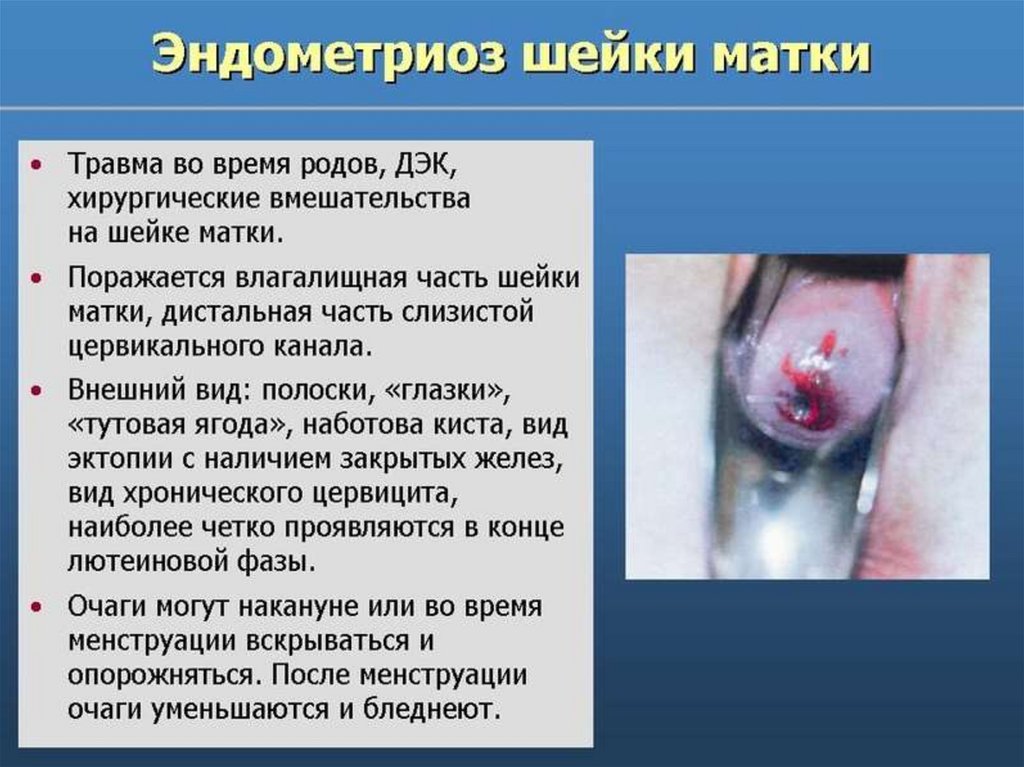 Эндометриоз шейки матки

• Травма во время родов, ДЭК, хирургические вмешательства на шейке матки.

• Поражается влагалищная часть шейки матки, дистальная часть слизистой цервикального канала.

• Внешний вид: полоски, «глазки», «тутовая ягода», наботова киста, вид эктопии с наличием закрытых желез, вид хронического цервицита, наиболее четко проявляются в конце лютеиновой фазы.

• Очаги могут накануне или во время менструации вскрываться и опорожняться. После менструации очаги уменьшаются и бледнеют.